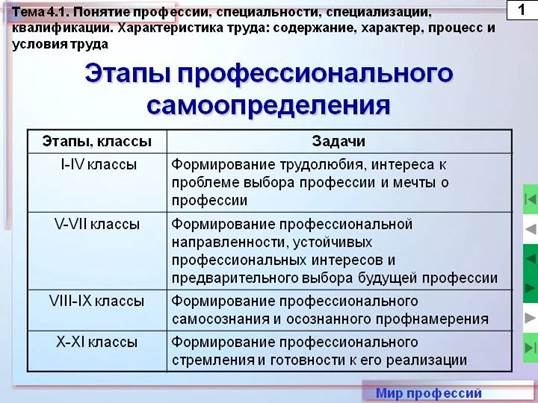 Тема 4.1. Понятие профессии, специальности, специализации, квалификации. Характеристика труда: содержание, характер, процесс и условия труда

1

Этапы профессионального самоопределения

| Этапы, классы | Задачи |
|---|---|
| I-IV классы | Формирование трудолюбия, интереса к проблеме выбора профессии и мечты о профессии |
| V-VII классы | Формирование профессиональной направленности, устойчивых профессиональных интересов и предварительного выбора будущей профессии |
| VIII-IX классы | Формирование профессионального самосознания и осознанного профнамерения |
| X-XI классы | Формирование профессионального стремления и готовности к его реализации |

Мир профессий